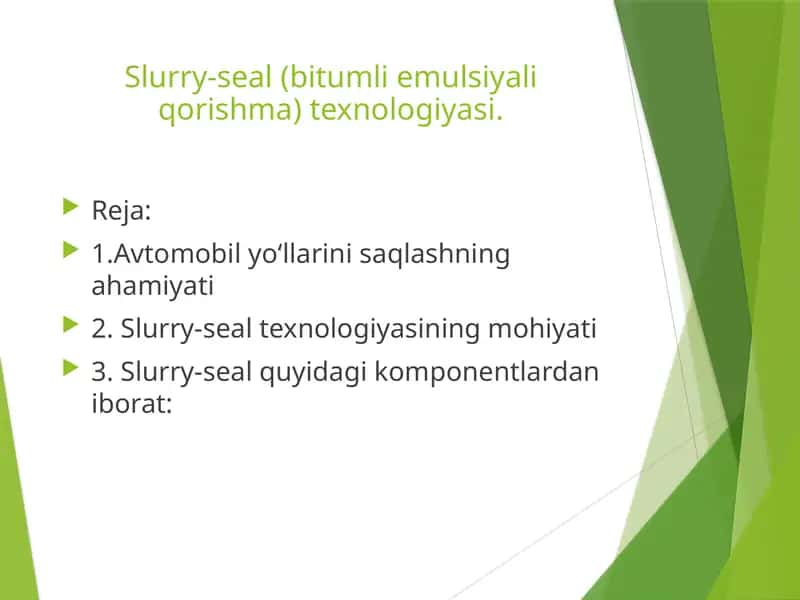 Slurry-seal (bitumli emulsiyali qorishma) texnologiyasi.

Reja:

1.Avtomobil yo‘llarini saqlashning ahamiyati

2. Slurry-seal texnologiyasining mohiyati

3. Slurry-seal quyidagi komponentlardan iborat: